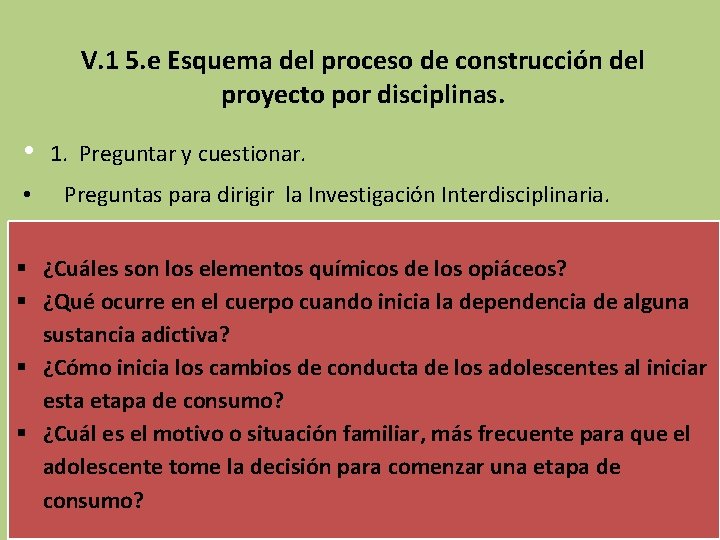 V.1 5.e Esquema del proceso de construcción del proyecto por disciplinas.

• 1. Preguntar y cuestionar.

• Preguntas para dirigir la Investigación Interdisciplinaria.

▪ ¿Cuáles son los elementos químicos de los opiáceos?
▪ ¿Qué ocurre en el cuerpo cuando inicia la dependencia de alguna sustancia adictiva?
▪ ¿Cómo inicia los cambios de conducta de los adolescentes al iniciar esta etapa de consumo?
▪ ¿Cuál es el motivo o situación familiar, más frecuente para que el adolescente tome la decisión para comenzar una etapa de consumo?